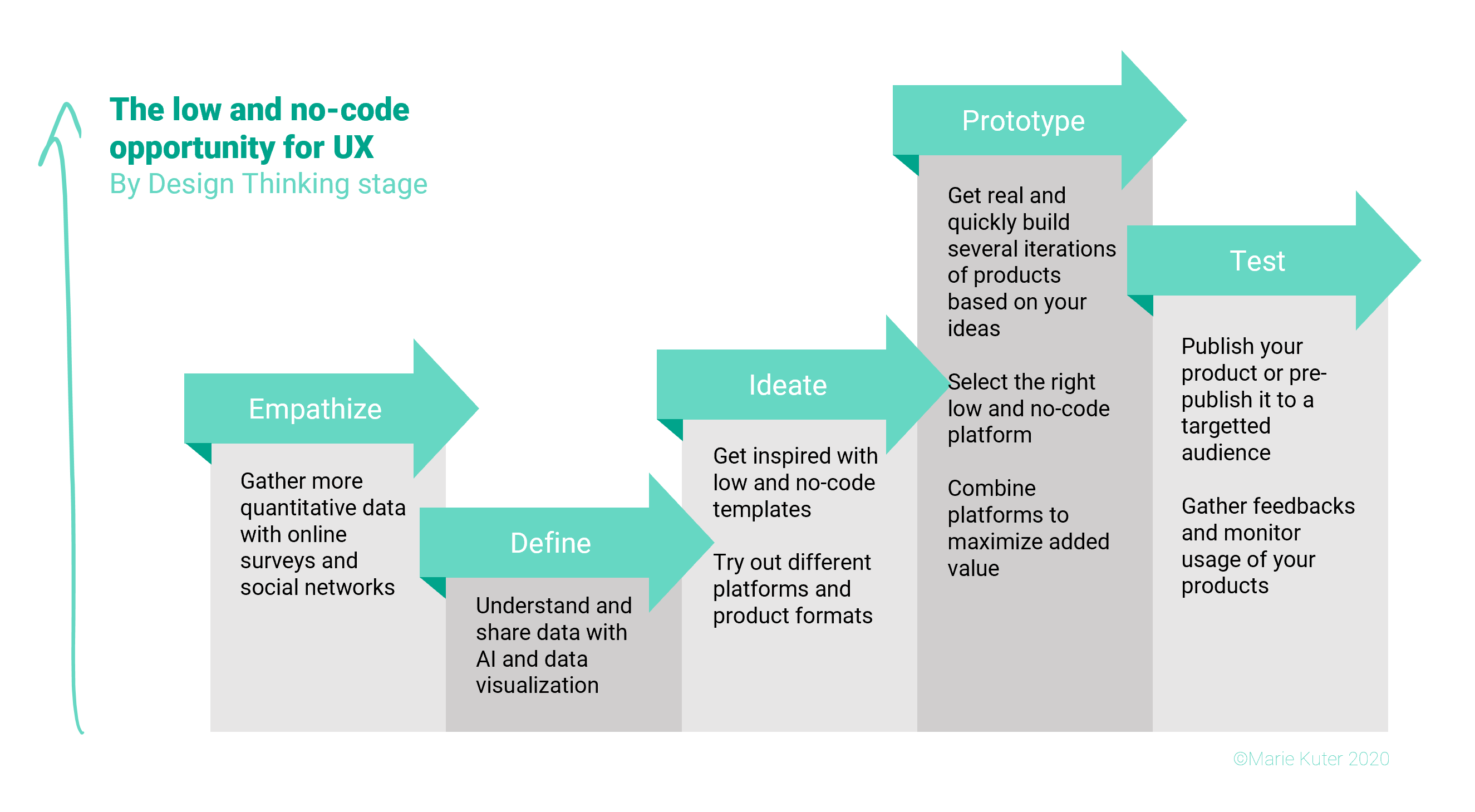 The low and no-code opportunity for UX
By Design Thinking stage

Empathize

Gather more quantitative data with online surveys and social networks

Define

Understand and share data with AI and data visualization

Ideate

Get inspired with low and no-code templates

Try out different platforms and product formats

Prototype

Get real and quickly build several iterations of products based on your ideas

Select the right low and no-code platform

Combine platforms to maximize added value

Test

Publish your product or pre-publish it to a targetted audience

Gather feedbacks and monitor usage of your products

©Marie Kuter 2020